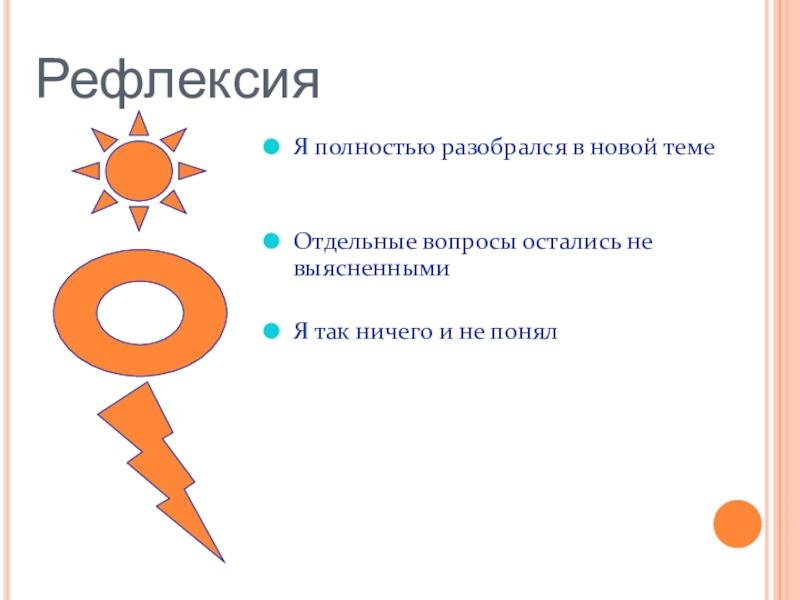 Рефлексия

Я полностью разобрался в новой теме

Отдельные вопросы остались не выясненными

Я так ничего и не понял